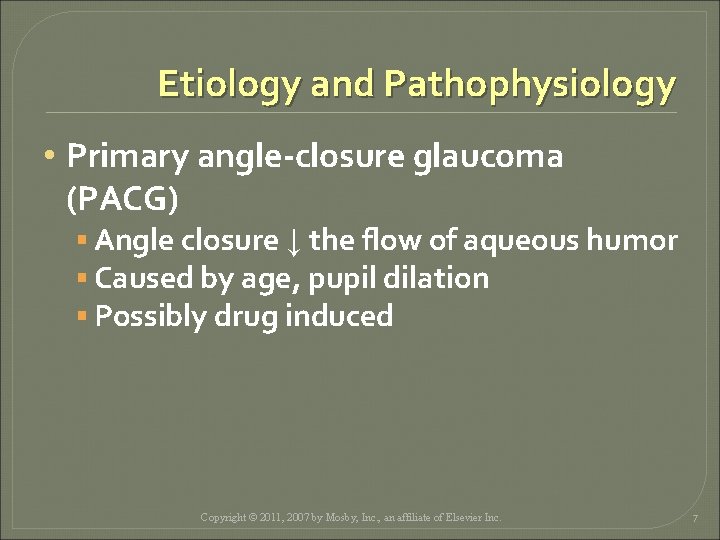 Etiology and Pathophysiology

• Primary angle-closure glaucoma (PACG)
 ▪ Angle closure ↓ the flow of aqueous humor
 ▪ Caused by age, pupil dilation
 ▪ Possibly drug induced

Copyright © 2011, 2007 by Mosby, Inc., an affiliate of Elsevier Inc.

7